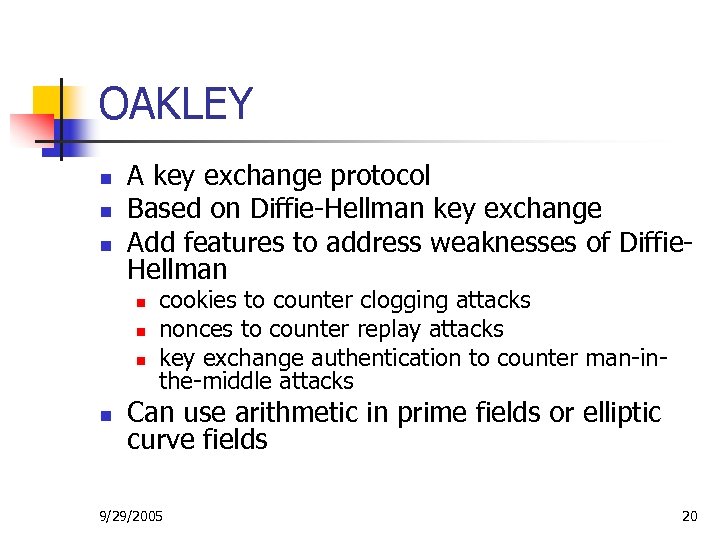 OAKLEY

- A key exchange protocol
- Based on Diffie-Hellman key exchange
- Add features to address weaknesses of Diffie-Hellman
  - cookies to counter clogging attacks
  - nonces to counter replay attacks
  - key exchange authentication to counter man-in-the-middle attacks
- Can use arithmetic in prime fields or elliptic curve fields

9/29/2005

20